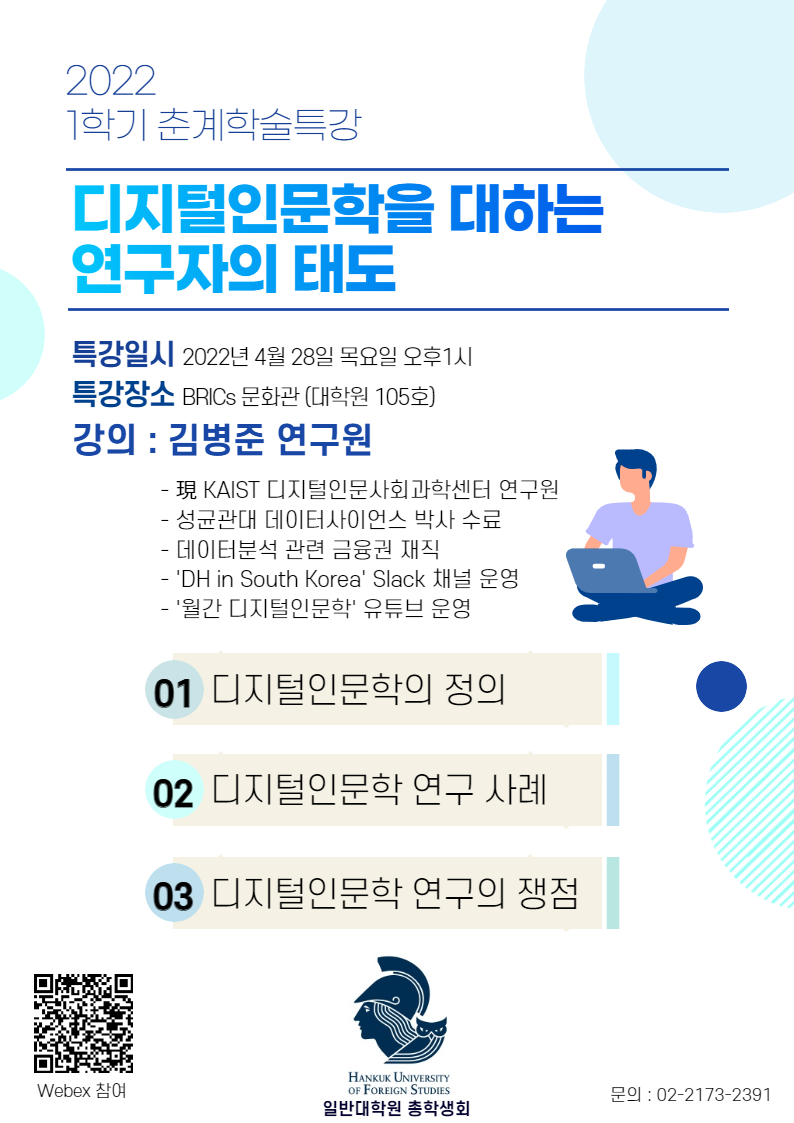 2022
1학기 춘계학술특강

디지털인문학을 대하는 연구자의 태도

특강일시 2022년 4월 28일 목요일 오후1시
특강장소 BRICs 문화관 (대학원 105호)
강의 : 김병준 연구원

- 現 KAIST 디지털인문사회과학센터 연구원
- 성균관대 데이터사이언스 박사 수료
- 데이터분석 관련 금융권 재직
- 'DH in South Korea' Slack 채널 운영
- '월간 디지털인문학' 유튜브 운영

01 디지털인문학의 정의

02 디지털인문학 연구 사례

03 디지털인문학 연구의 쟁점

Webex 참여

HANKUK UNIVERSITY OF FOREIGN STUDIES
일반대학원 총학생회

문의 : 02-2173-2391